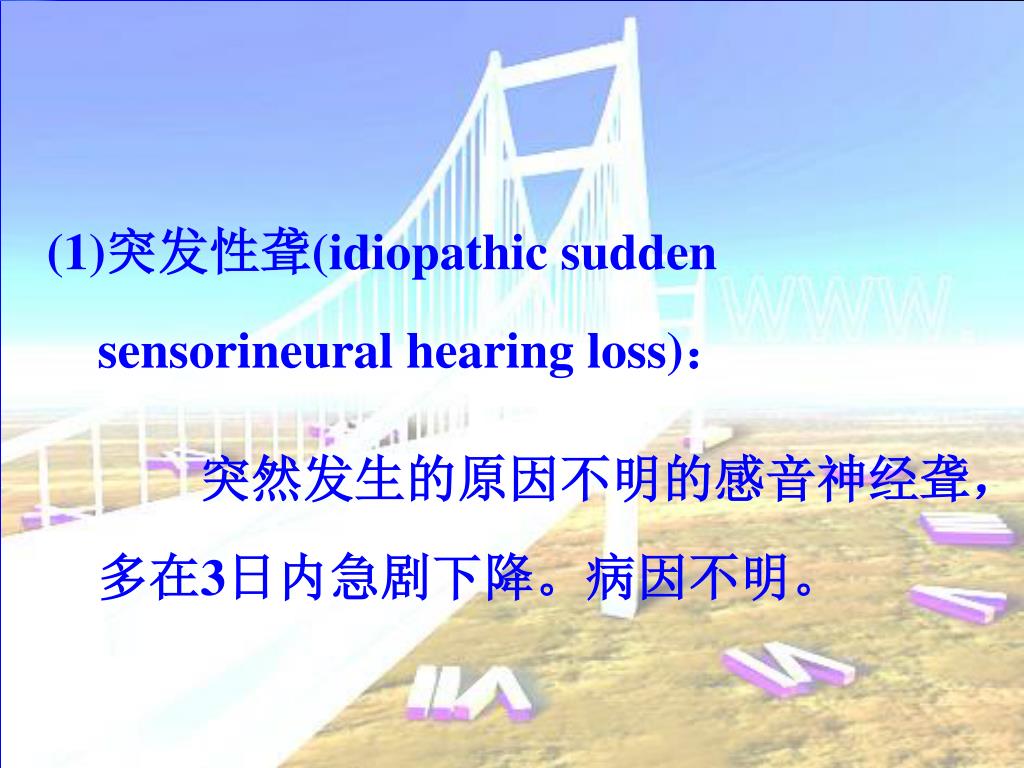 (1)突发性聋(idiopathic sudden sensorineural hearing loss)：

突然发生的原因不明的感音神经聋，多在3日内急剧下降。病因不明。

WWW.